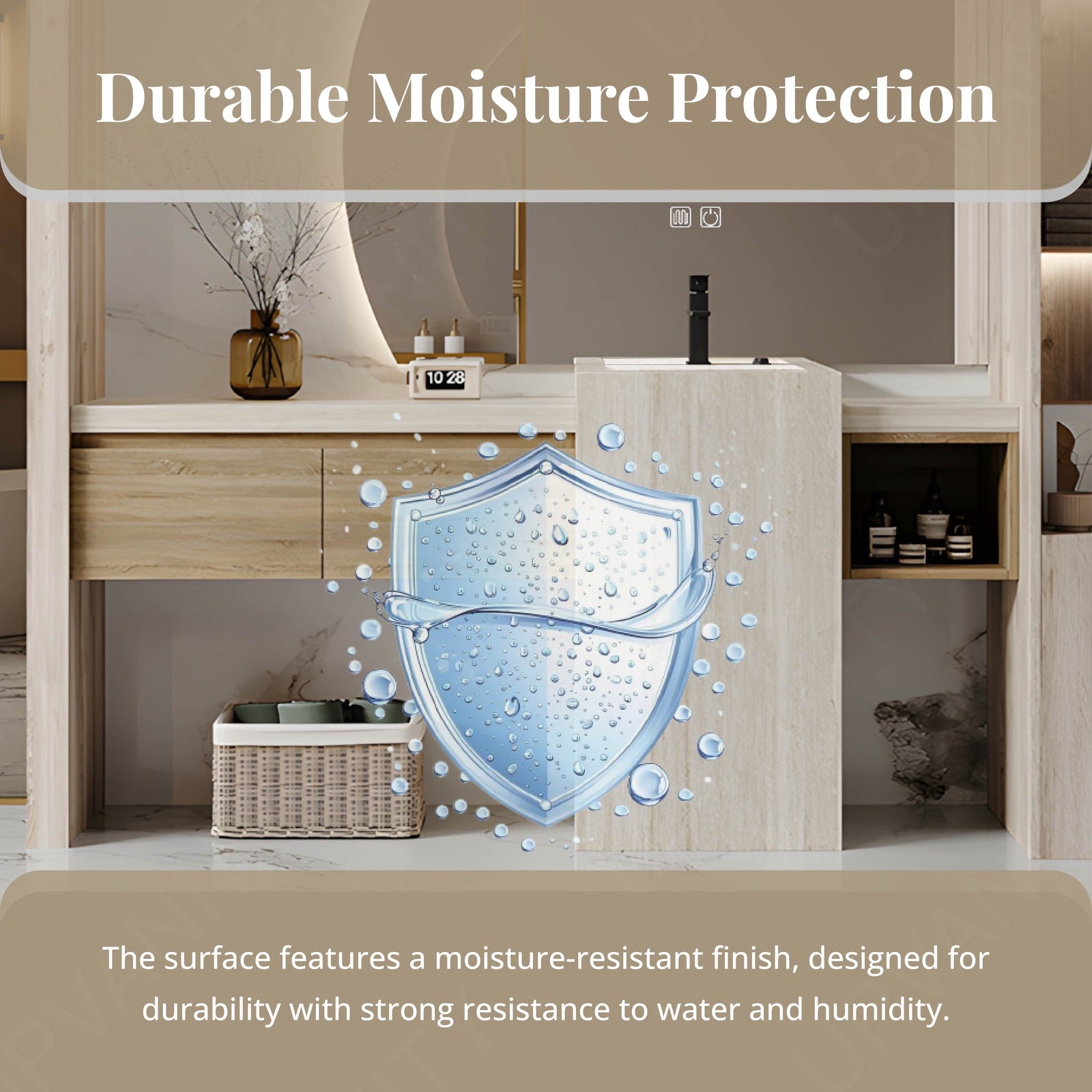 Durable Moisture Protection

10 28

The surface features a moisture-resistant finish, designed for durability with strong resistance to water and humidity.